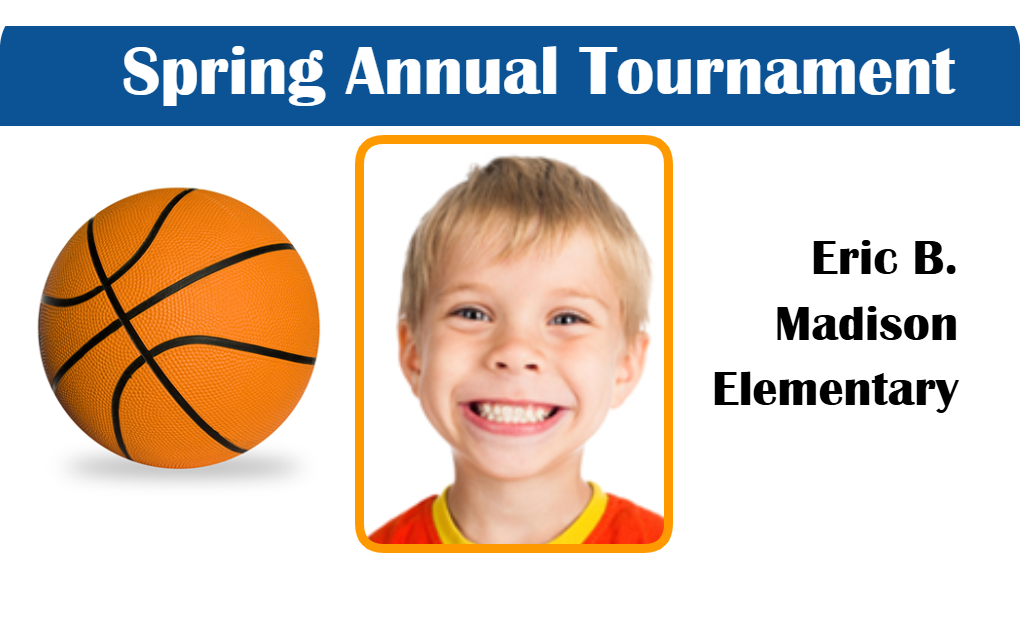 Spring Annual Tournament

Eric B.
Madison
Elementary